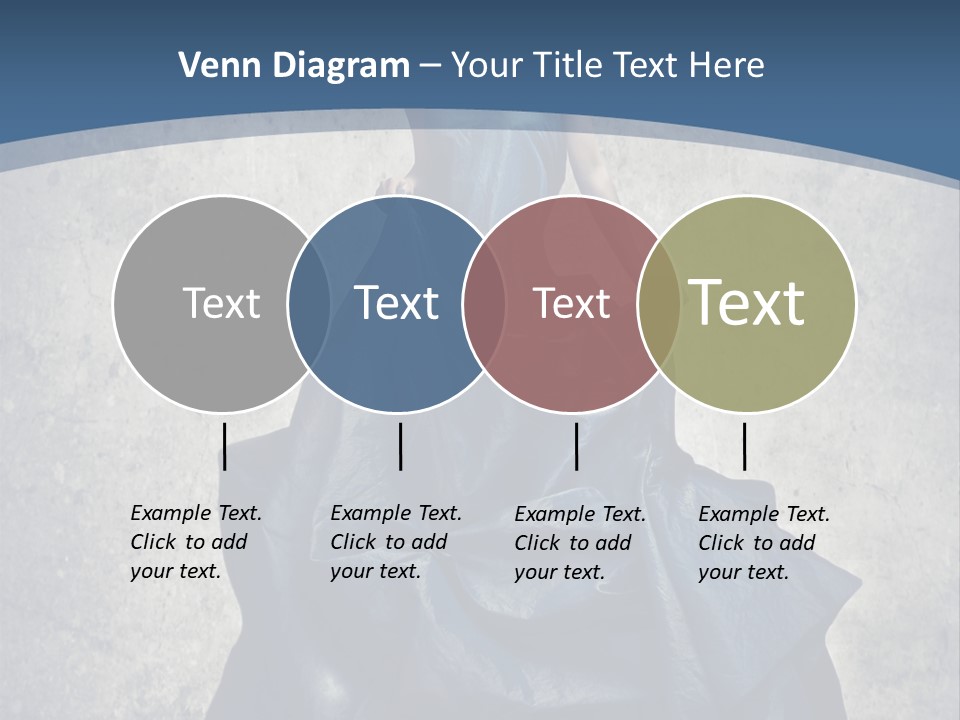 Venn Diagram – Your Title Text Here

Text

Text

Text

Text

Example Text. Click to add your text.

Example Text. Click to add your text.

Example Text. Click to add your text.

Example Text. Click to add your text.